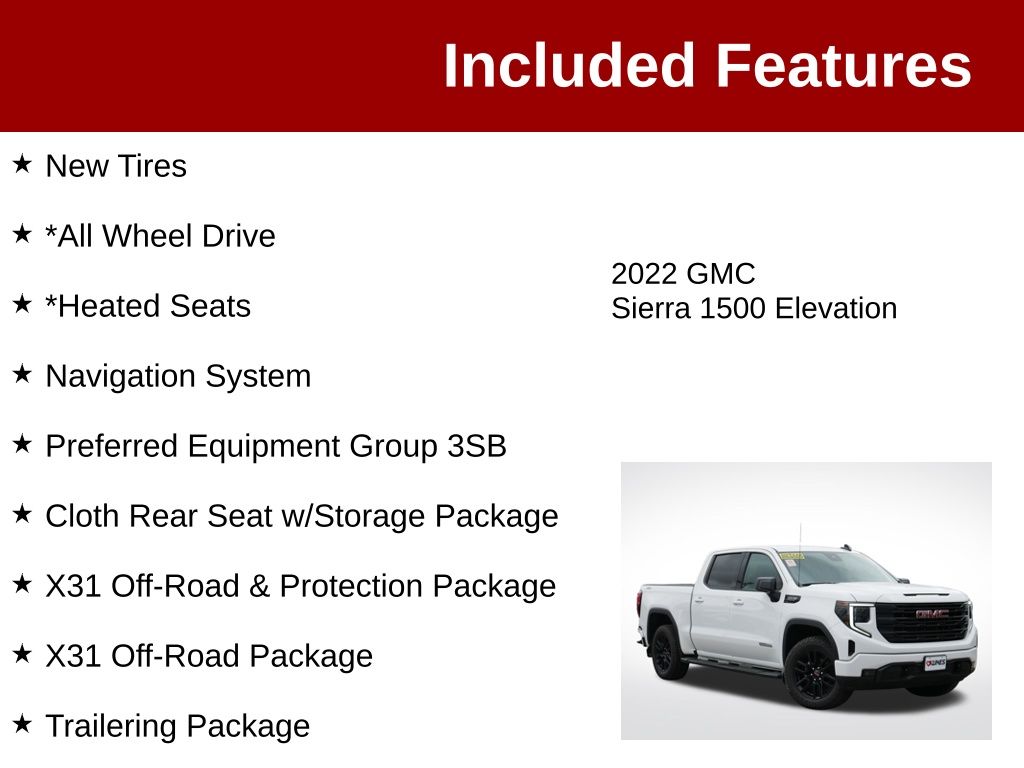 Included Features

★ New Tires

★ *All Wheel Drive

★ *Heated Seats

★ Navigation System

★ Preferred Equipment Group 3SB

★ Cloth Rear Seat w/Storage Package

★ X31 Off-Road & Protection Package

★ X31 Off-Road Package

★ Trailering Package

2022 GMC
Sierra 1500 Elevation

GMC